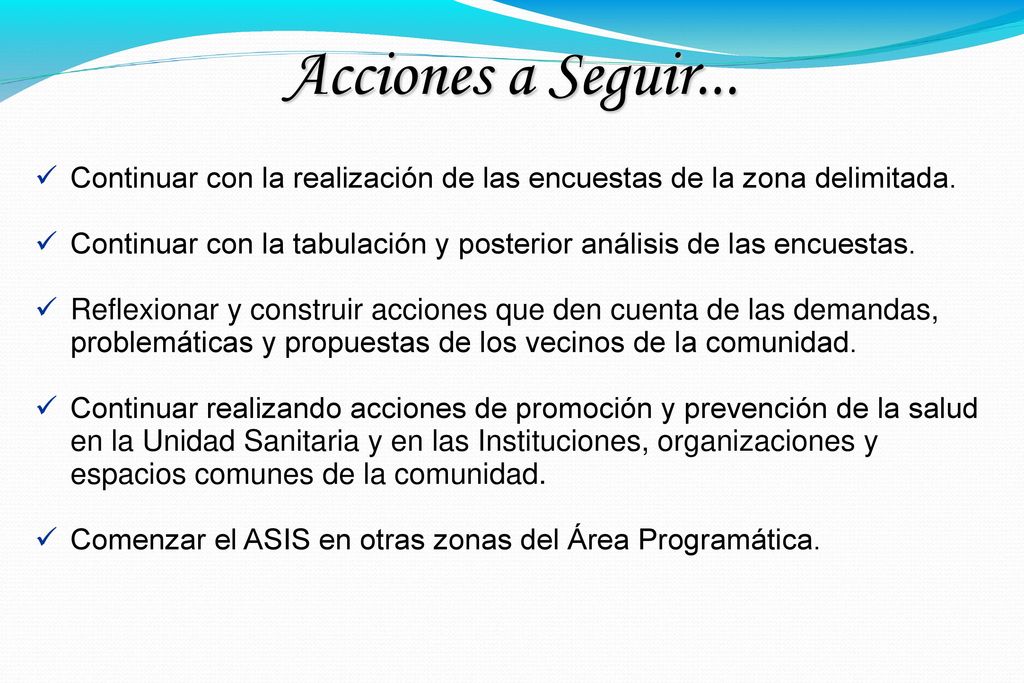 Acciones a Seguir...

✓ Continuar con la realización de las encuestas de la zona delimitada.

✓ Continuar con la tabulación y posterior análisis de las encuestas.

✓ Reflexionar y construir acciones que den cuenta de las demandas, problemáticas y propuestas de los vecinos de la comunidad.

✓ Continuar realizando acciones de promoción y prevención de la salud en la Unidad Sanitaria y en las Instituciones, organizaciones y espacios comunes de la comunidad.

✓ Comenzar el ASIS en otras zonas del Área Programática.